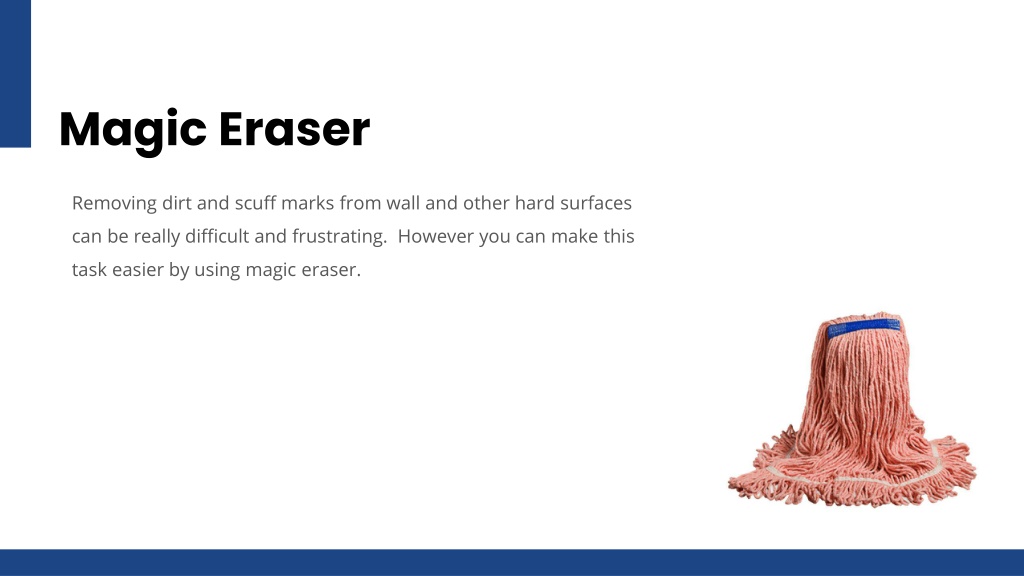 Magic Eraser

Removing dirt and scuff marks from wall and other hard surfaces can be really difficult and frustrating.  However you can make this task easier by using magic eraser.